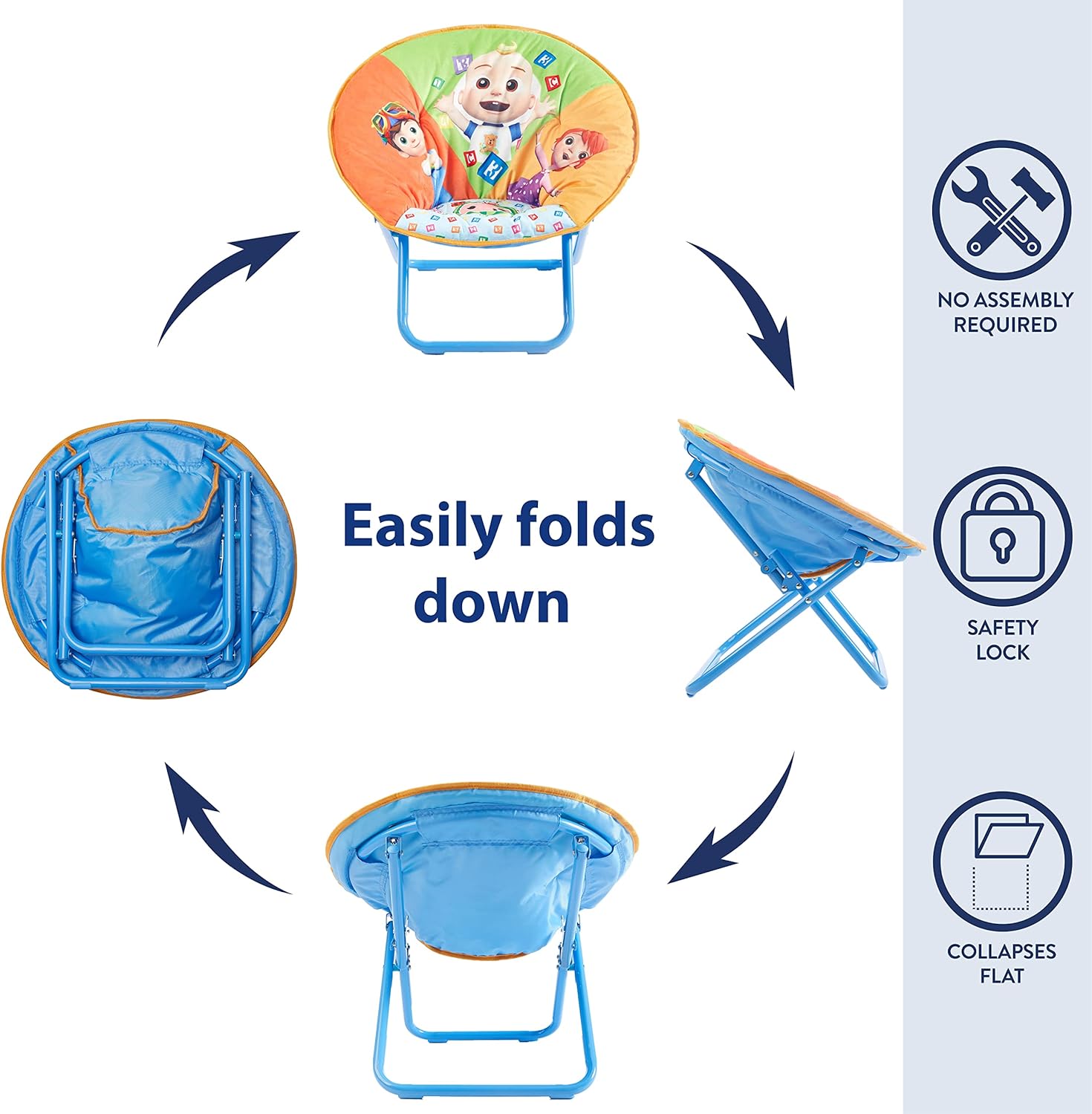 Easily folds down

NO ASSEMBLY REQUIRED

SAFETY LOCK

COLLAPSES FLAT